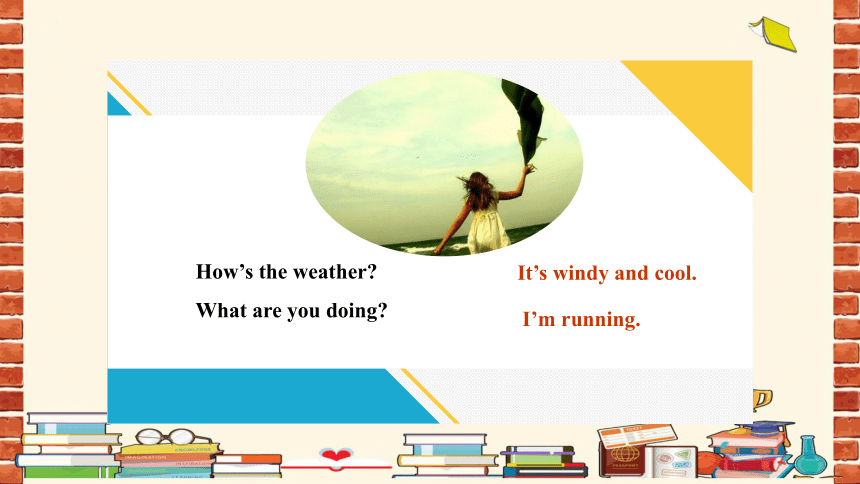 How's the weather?

It's windy and cool.

What are you doing?

I'm running.